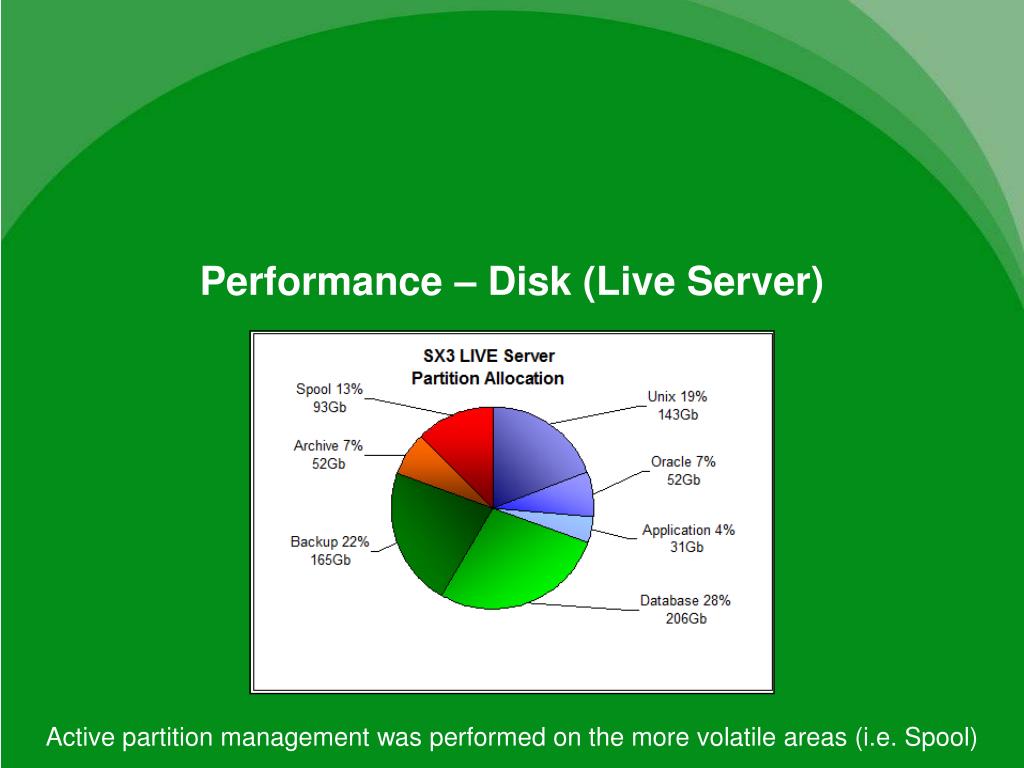 Performance – Disk (Live Server)

SX3 LIVE Server
Partition Allocation

Spool 13%
93Gb

Archive 7%
52Gb

Backup 22%
165Gb

Unix 19%
143Gb

Oracle 7%
52Gb

Application 4%
31Gb

Database 28%
206Gb

Active partition management was performed on the more volatile areas (i.e. Spool)